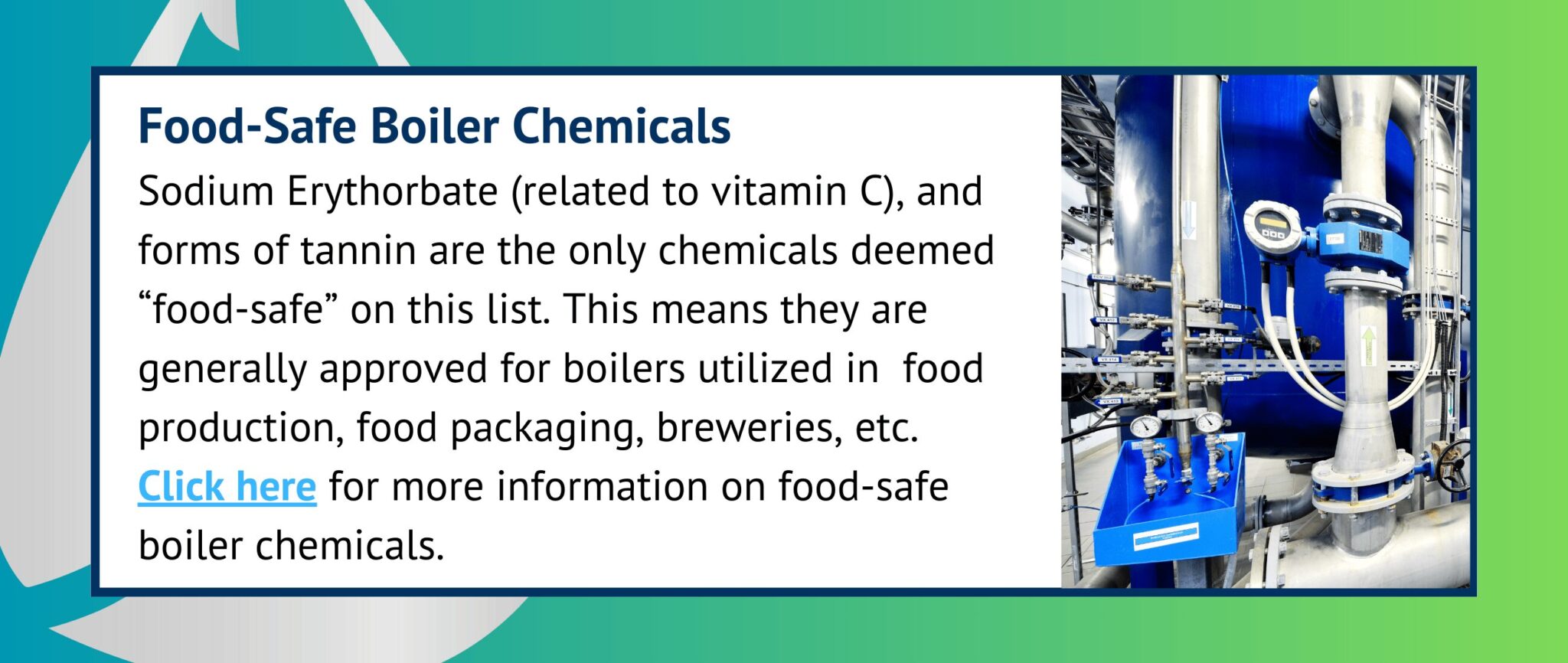 Food-Safe Boiler Chemicals

Sodium Erythorbate (related to vitamin C), and forms of tannin are the only chemicals deemed “food-safe” on this list. This means they are generally approved for boilers utilized in  food production, food packaging, breweries, etc. Click here for more information on food-safe boiler chemicals.